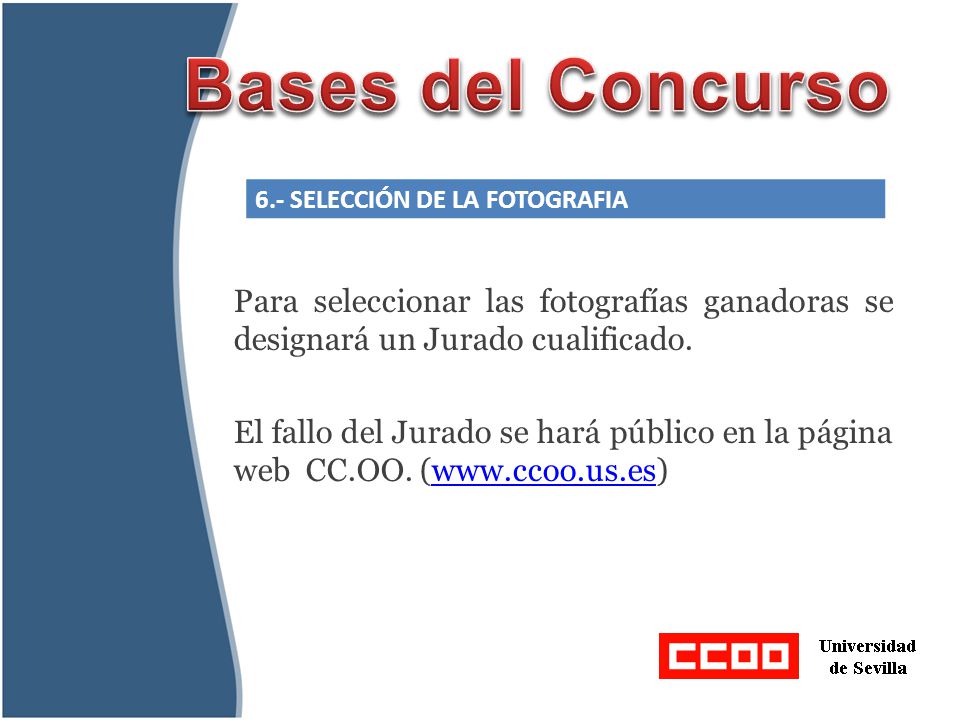 Bases del Concurso

6.- SELECCIÓN DE LA FOTOGRAFIA

Para seleccionar las fotografías ganadoras se designará un Jurado cualificado.

El fallo del Jurado se hará público en la página web CC.OO. (www.ccoo.us.es)

CCOO

Universidad de Sevilla